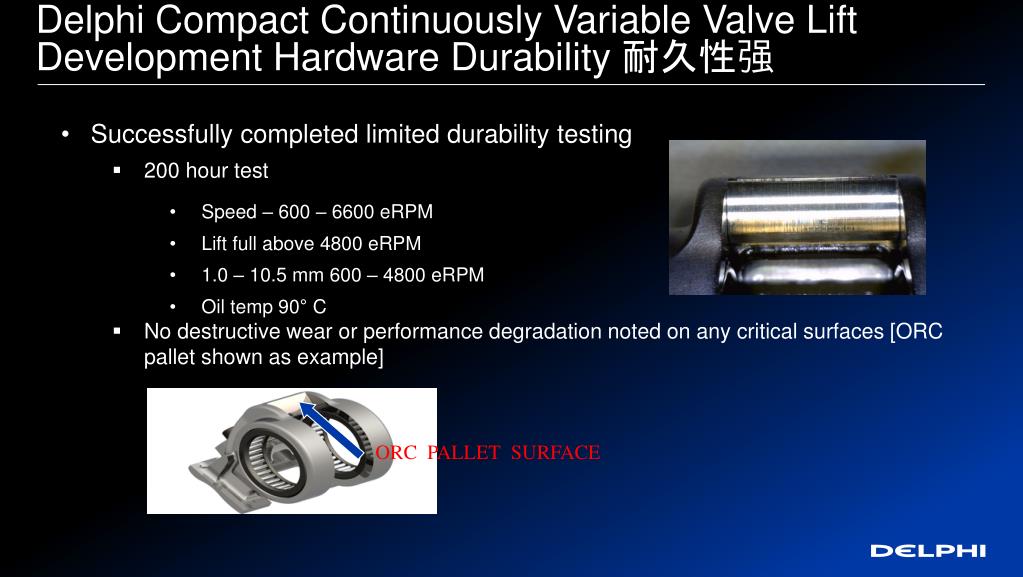 Delphi Compact Continuously Variable Valve Lift Development Hardware Durability 耐久性强

• Successfully completed limited durability testing
  ▪ 200 hour test
    • Speed – 600 – 6600 eRPM
    • Lift full above 4800 eRPM
    • 1.0 – 10.5 mm 600 – 4800 eRPM
    • Oil temp 90° C
  ▪ No destructive wear or performance degradation noted on any critical surfaces [ORC pallet shown as example]

ORC PALLET SURFACE

DELPHI